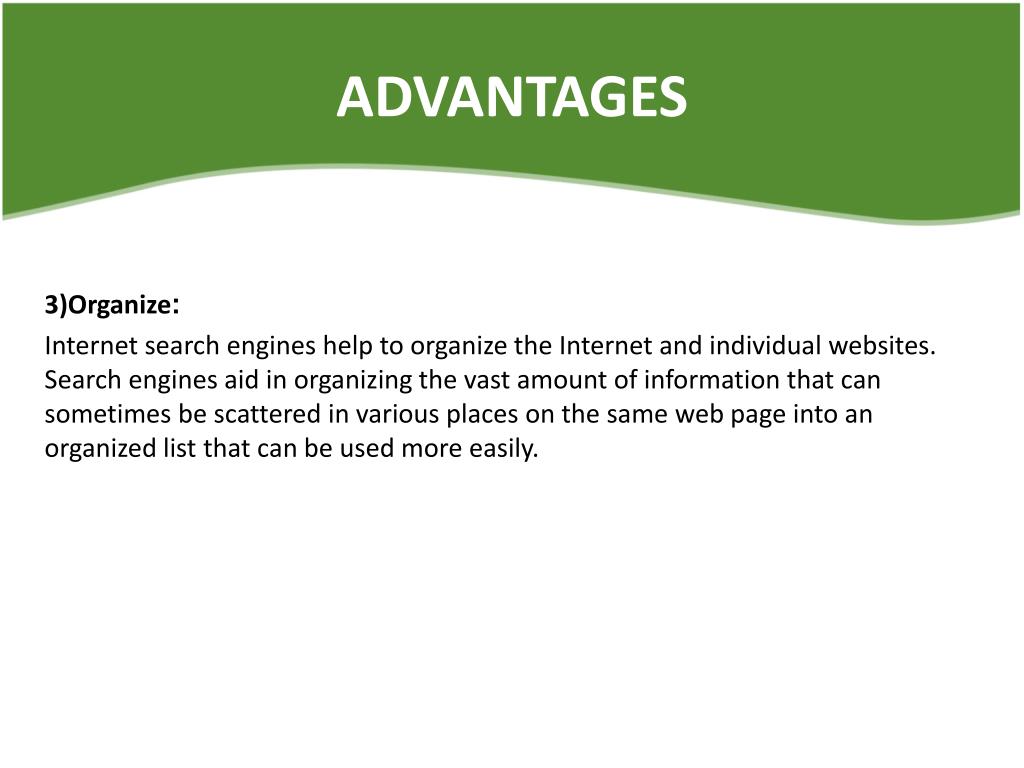 ADVANTAGES

3)Organize:

Internet search engines help to organize the Internet and individual websites. Search engines aid in organizing the vast amount of information that can sometimes be scattered in various places on the same web page into an organized list that can be used more easily.